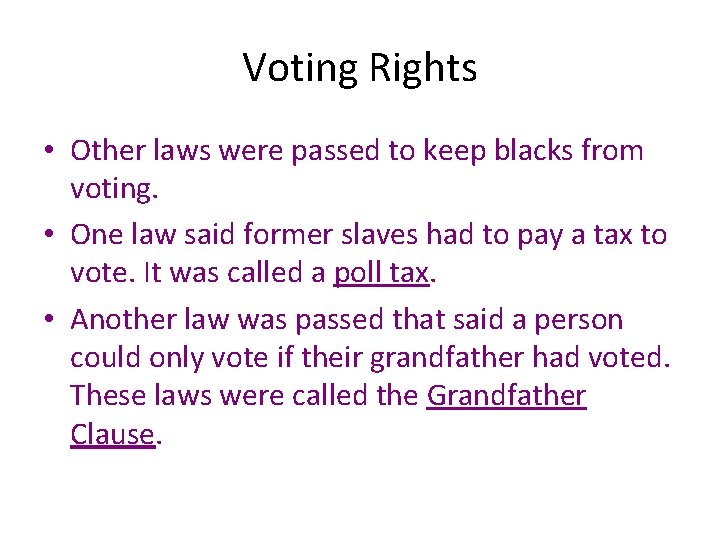 Voting Rights

• Other laws were passed to keep blacks from voting.

• One law said former slaves had to pay a tax to vote. It was called a poll tax.

• Another law was passed that said a person could only vote if their grandfather had voted. These laws were called the Grandfather Clause.